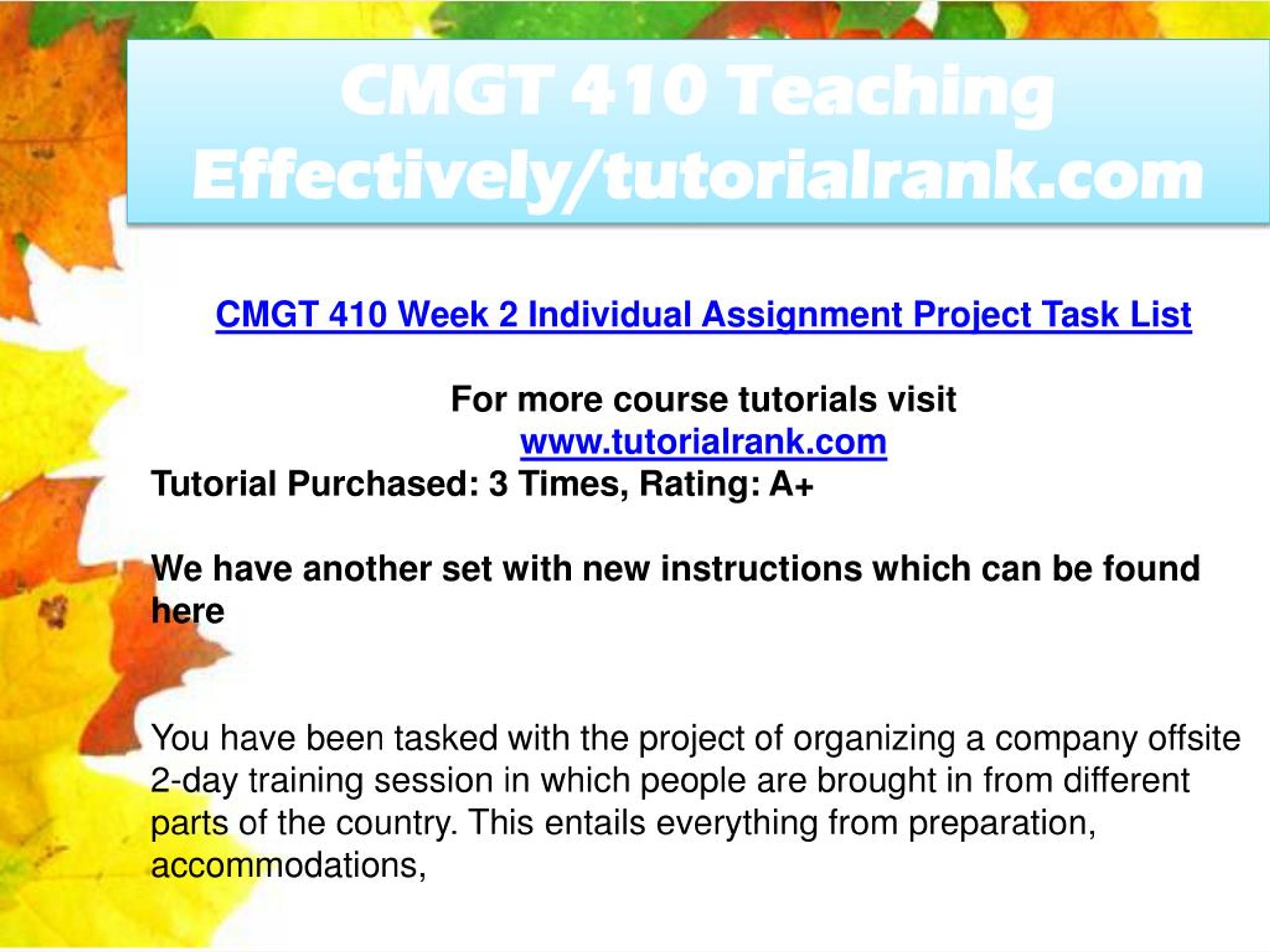 CMGT 410 Teaching Effectively/tutorialrank.com

CMGT 410 Week 2 Individual Assignment Project Task List

For more course tutorials visit
www.tutorialrank.com
Tutorial Purchased: 3 Times, Rating: A+

We have another set with new instructions which can be found here

You have been tasked with the project of organizing a company offsite 2-day training session in which people are brought in from different parts of the country. This entails everything from preparation, accommodations,